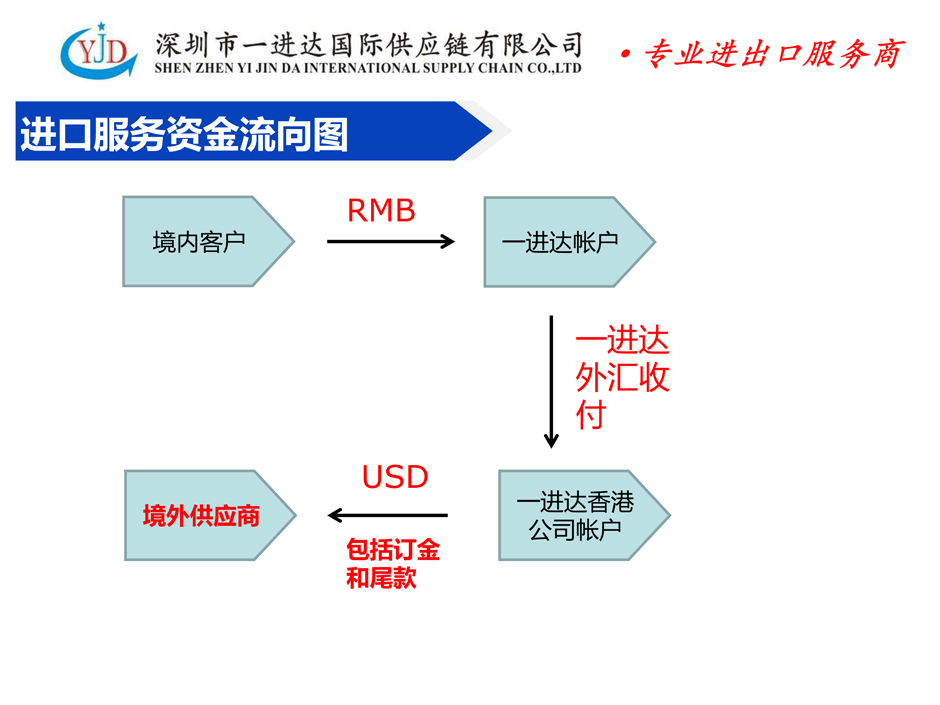 YJD 深圳市一进达国际供应链有限公司
SHEN ZHEN YI JIN DA INTERNATIONAL SUPPLY CHAIN CO.,LTD

• 专业进出口服务商

进口服务资金流向图

境内客户

RMB

一进达帐户

一进达外汇收付

一进达香港公司帐户

USD

包括订金和尾款

境外供应商